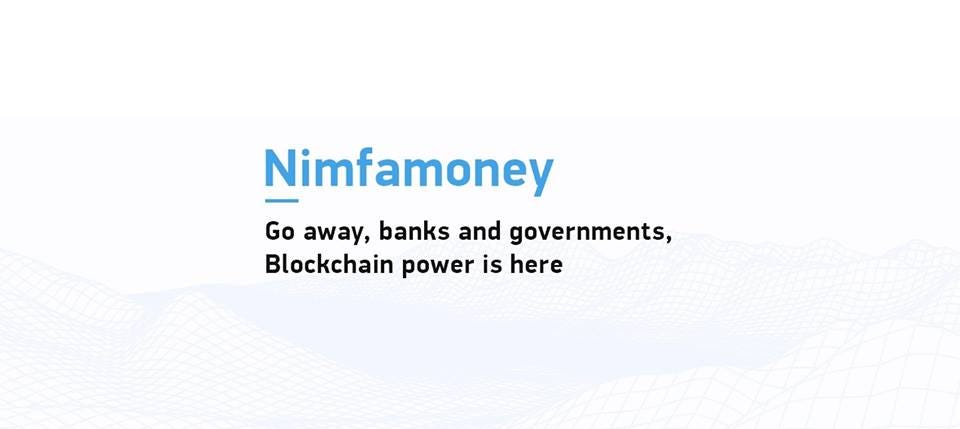 Nimfamoney

Go away, banks and governments,
Blockchain power is here